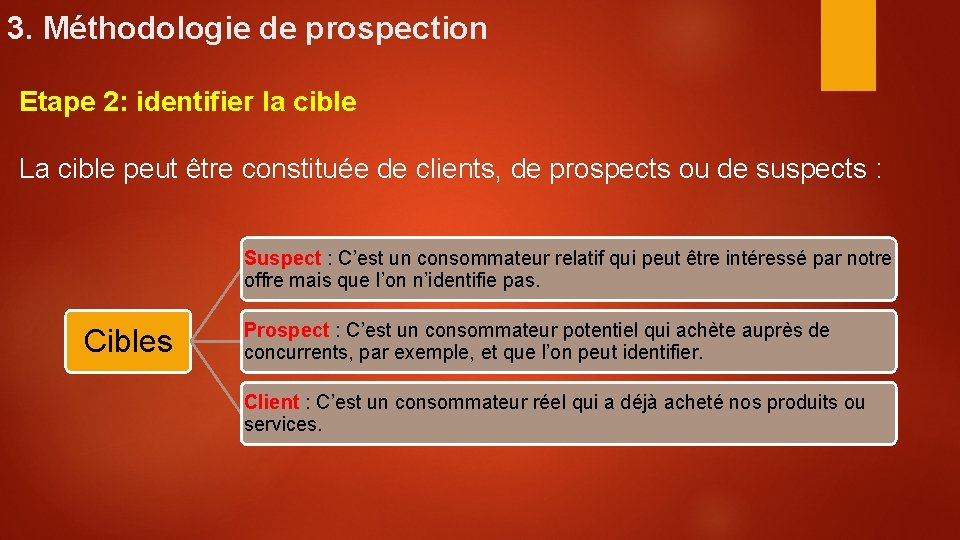 3. Méthodologie de prospection

Etape 2: identifier la cible

La cible peut être constituée de clients, de prospects ou de suspects :

Cibles

Suspect : C'est un consommateur relatif qui peut être intéressé par notre offre mais que l'on n'identifie pas.

Prospect : C'est un consommateur potentiel qui achète auprès de concurrents, par exemple, et que l'on peut identifier.

Client : C'est un consommateur réel qui a déjà acheté nos produits ou services.